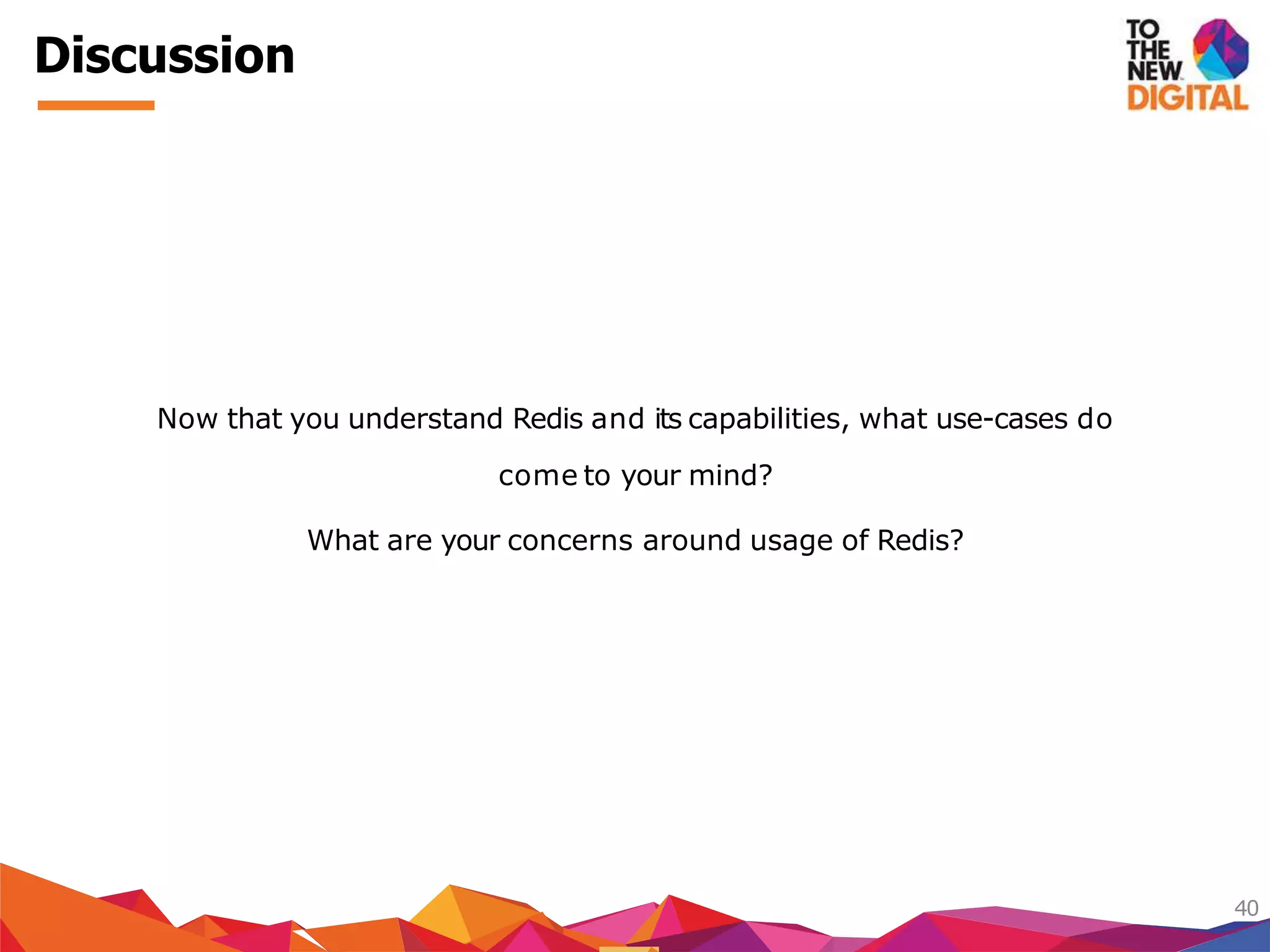 Discussion

TO THE NEW DIGITAL

Now that you understand Redis and its capabilities, what use-cases do come to your mind?

What are your concerns around usage of Redis?

40